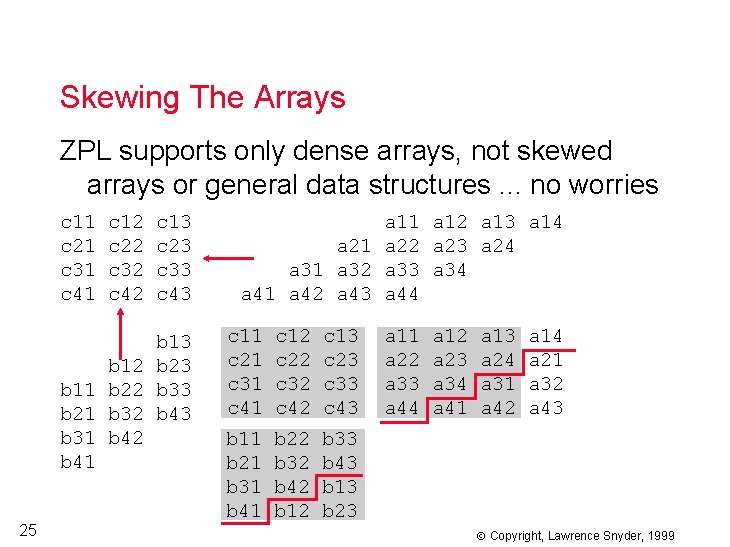 Skewing The Arrays

ZPL supports only dense arrays, not skewed arrays or general data structures ... no worries

c11 c12 c13
c21 c22 c23
c31 c32 c33
c41 c42 c43

a11 a12 a13 a14
a21 a22 a23 a24
a31 a32 a33 a34
a41 a42 a43 a44

b13
b12 b23
b11 b22 b33
b21 b32 b43
b31 b42
b41

c11 c12 c13
c21 c22 c23
c31 c32 c33
c41 c42 c43

a11 a12 a13 a14
a22 a23 a24 a21
a33 a34 a31 a32
a44 a41 a42 a43

b11 b22 b33
b21 b32 b43
b31 b42 b13
b41 b12 b23

25

© Copyright, Lawrence Snyder, 1999